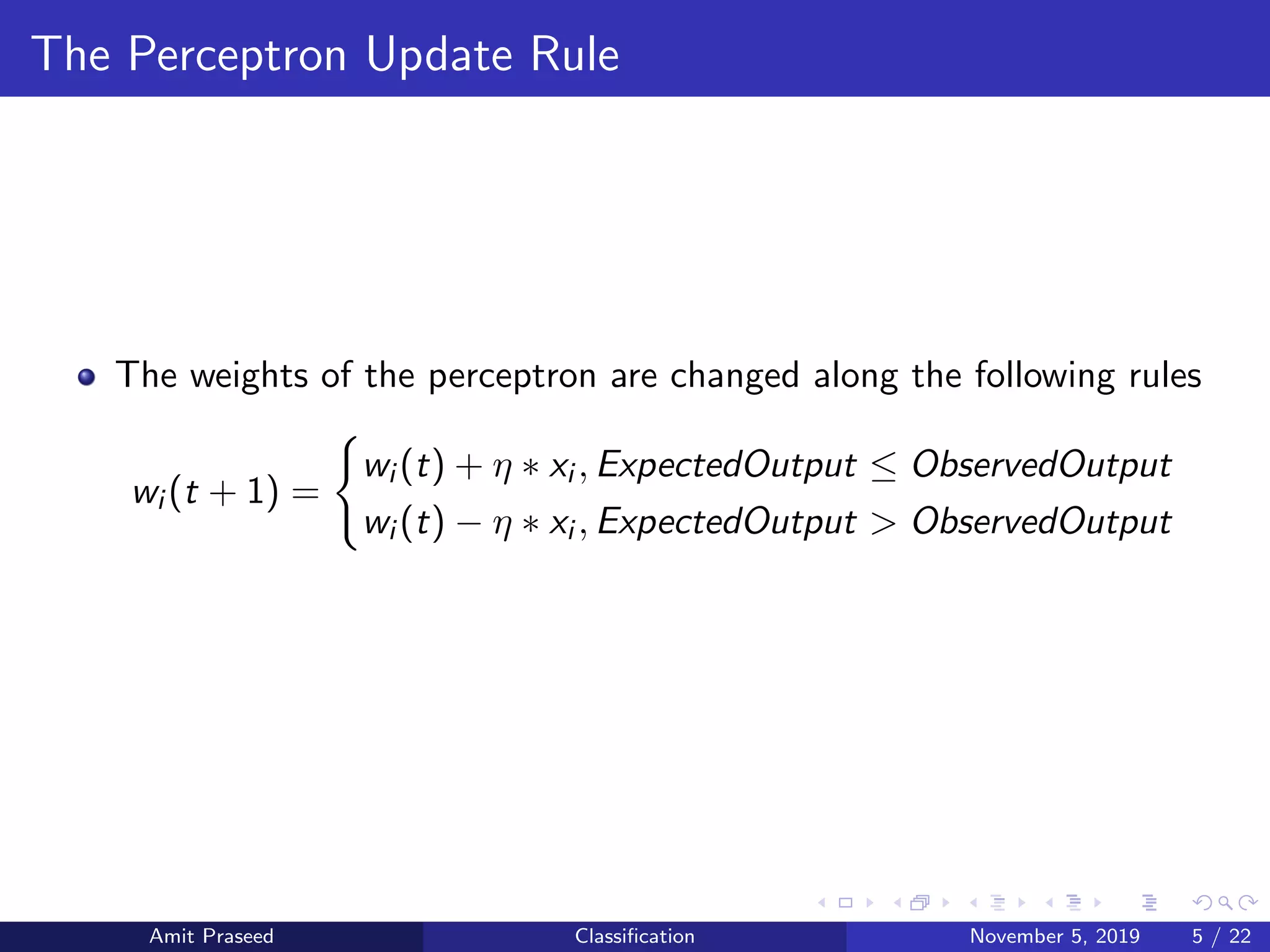 The Perceptron Update Rule

The weights of the perceptron are changed along the following rules

$w_i(t+1) = \begin{cases} w_i(t) + \eta * x_i, ExpectedOutput \leq ObservedOutput \\ w_i(t) - \eta * x_i, ExpectedOutput > ObservedOutput \end{cases}$

Amit Praseed Classification November 5, 2019 5 / 22